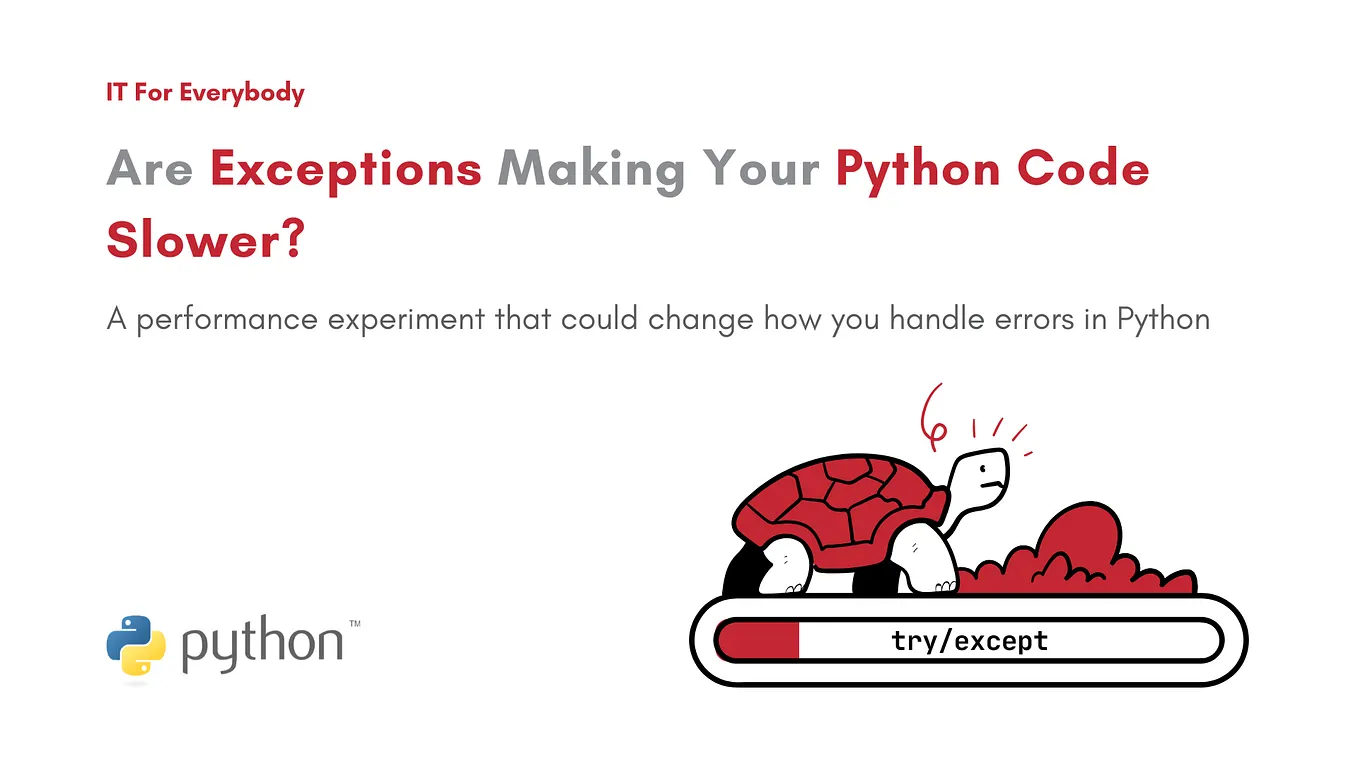 IT For Everybody

Are Exceptions Making Your Python Code Slower?

A performance experiment that could change how you handle errors in Python

python™

try/except